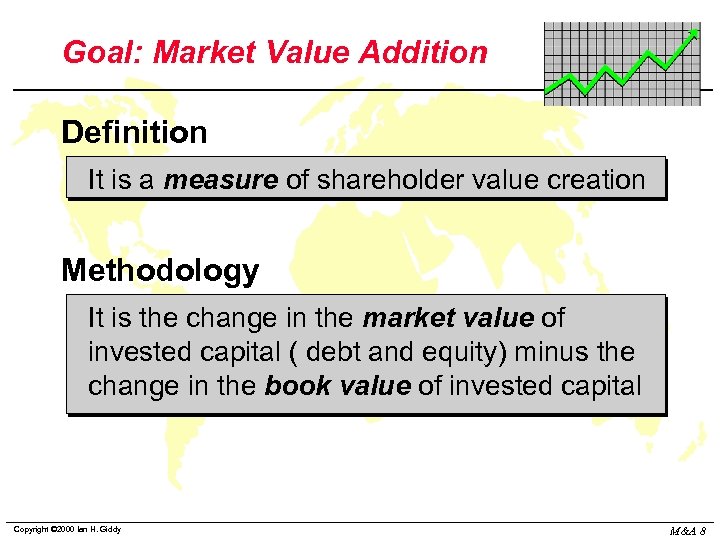 Goal: Market Value Addition

Definition

It is a measure of shareholder value creation

Methodology

It is the change in the market value of invested capital ( debt and equity) minus the change in the book value of invested capital

Copyright ©2000 Ian H. Giddy

M&A 8